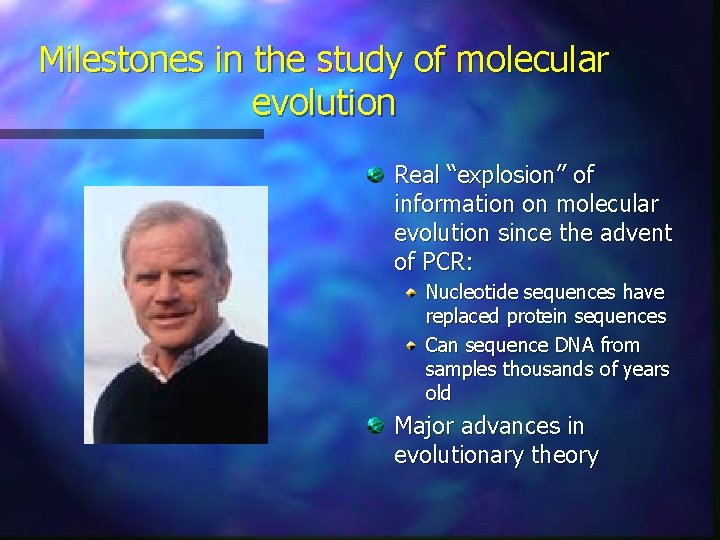 Milestones in the study of molecular evolution

Real “explosion” of information on molecular evolution since the advent of PCR:

Nucleotide sequences have replaced protein sequences

Can sequence DNA from samples thousands of years old

Major advances in evolutionary theory